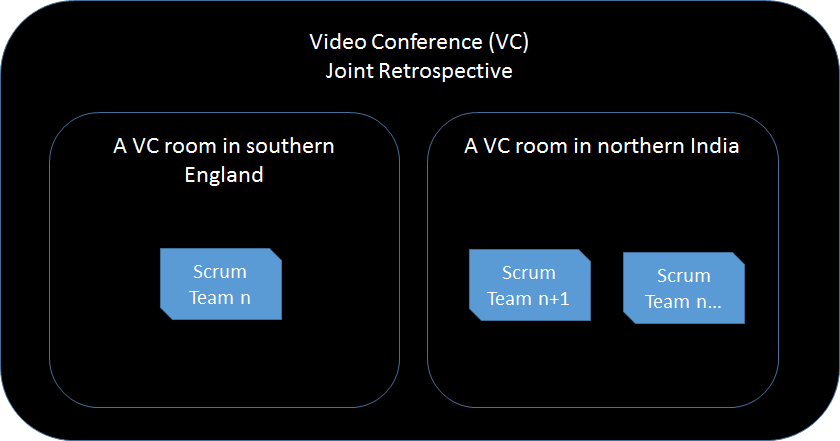 Video Conference (VC)
Joint Retrospective

A VC room in southern England

Scrum Team n

A VC room in northern India

Scrum Team n+1

Scrum Team n…